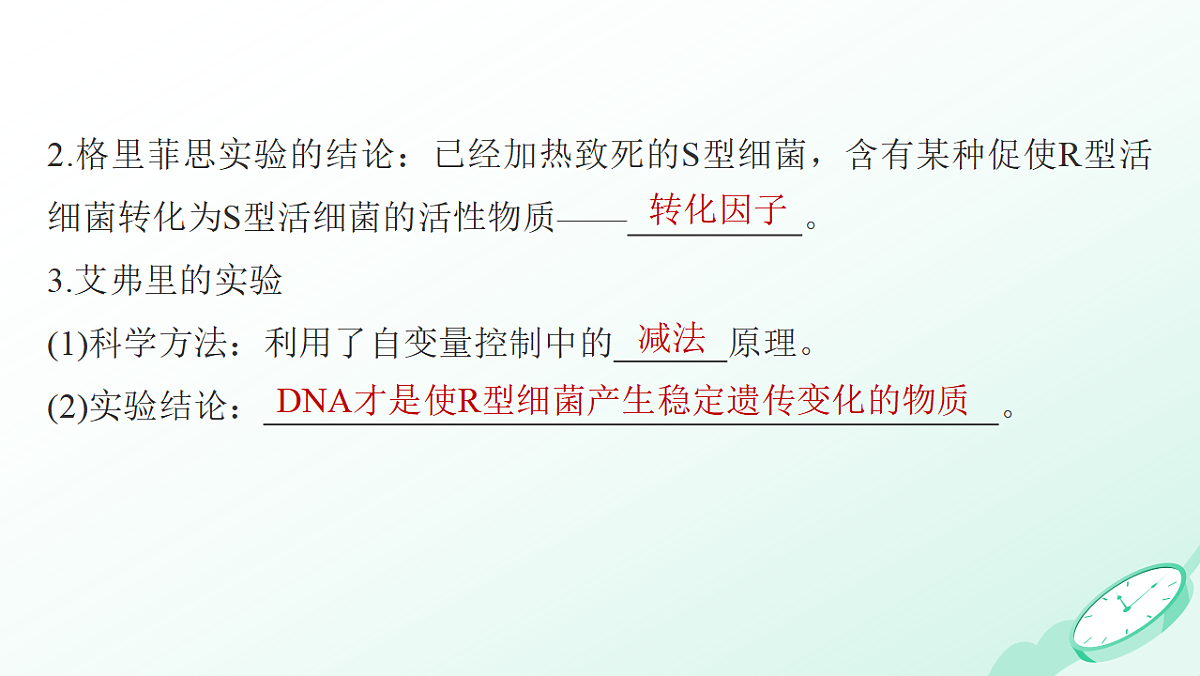 2.格里菲思实验的结论：已经加热致死的S型细菌，含有某种促使R型活细菌转化为S型活细菌的活性物质——转化因子。

3.艾弗里的实验

(1)科学方法：利用了自变量控制中的减法原理。

(2)实验结论：DNA才是使R型细菌产生稳定遗传变化的物质。